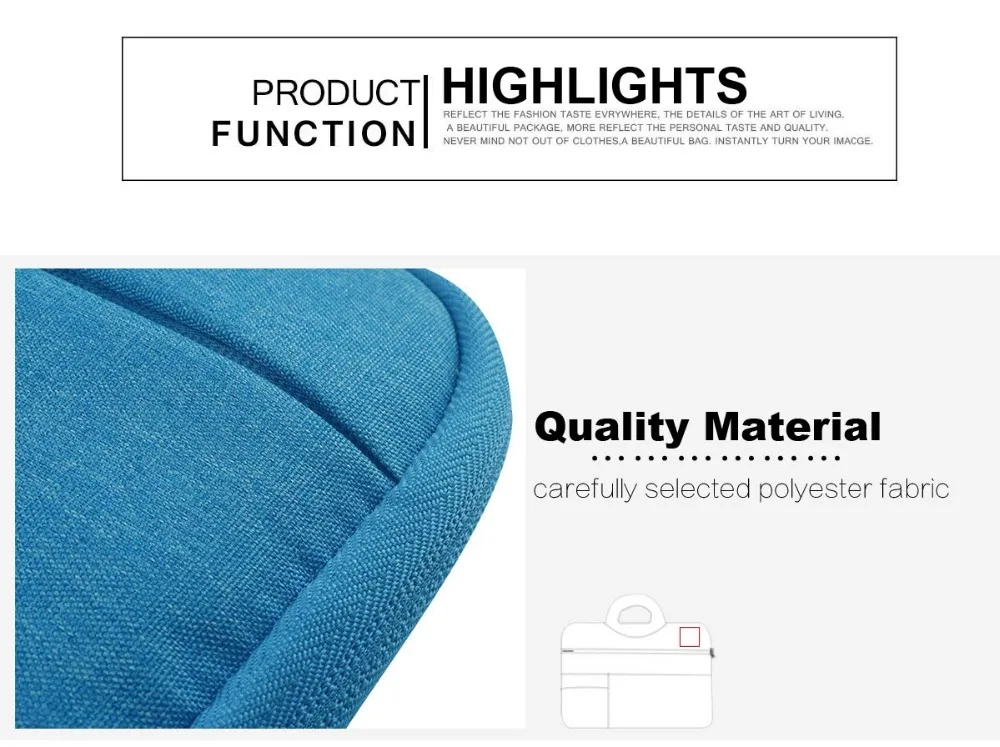 PRODUCT
FUNCTION

HIGHLIGHTS

REFLECT THE FASHION TASTE EVRYWHERE, THE DETAILS OF THE ART OF LIVING.
A BEAUTIFUL PACKAGE, MORE REFLECT THE PERSONAL TASTE AND QUALITY.
NEVER MIND NOT OUT OF CLOTHES,A BEAUTIFUL BAG. INSTANTLY TURN YOUR IMACGE.

Quality Material

carefully selected polyester fabric